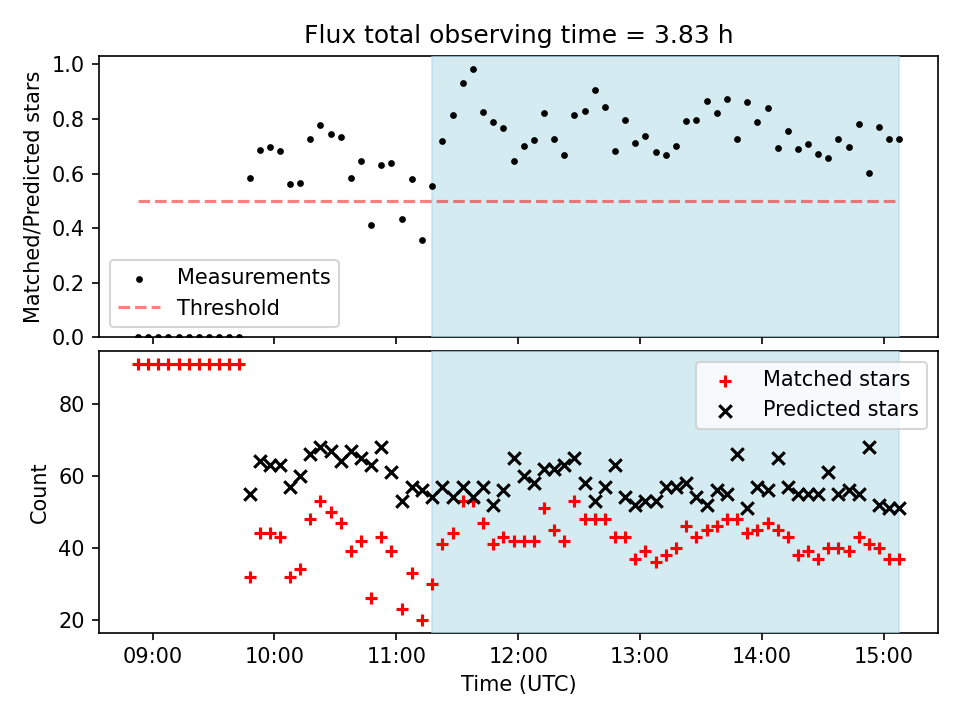 Flux total observing time = 3.83 h

Matched/Predicted stars

1.0
0.8
0.6
0.4
0.2
0.0

Measurements
Threshold

Count

80
60
40
20

Matched stars
Predicted stars

09:00
10:00
11:00
12:00
13:00
14:00
15:00

Time (UTC)